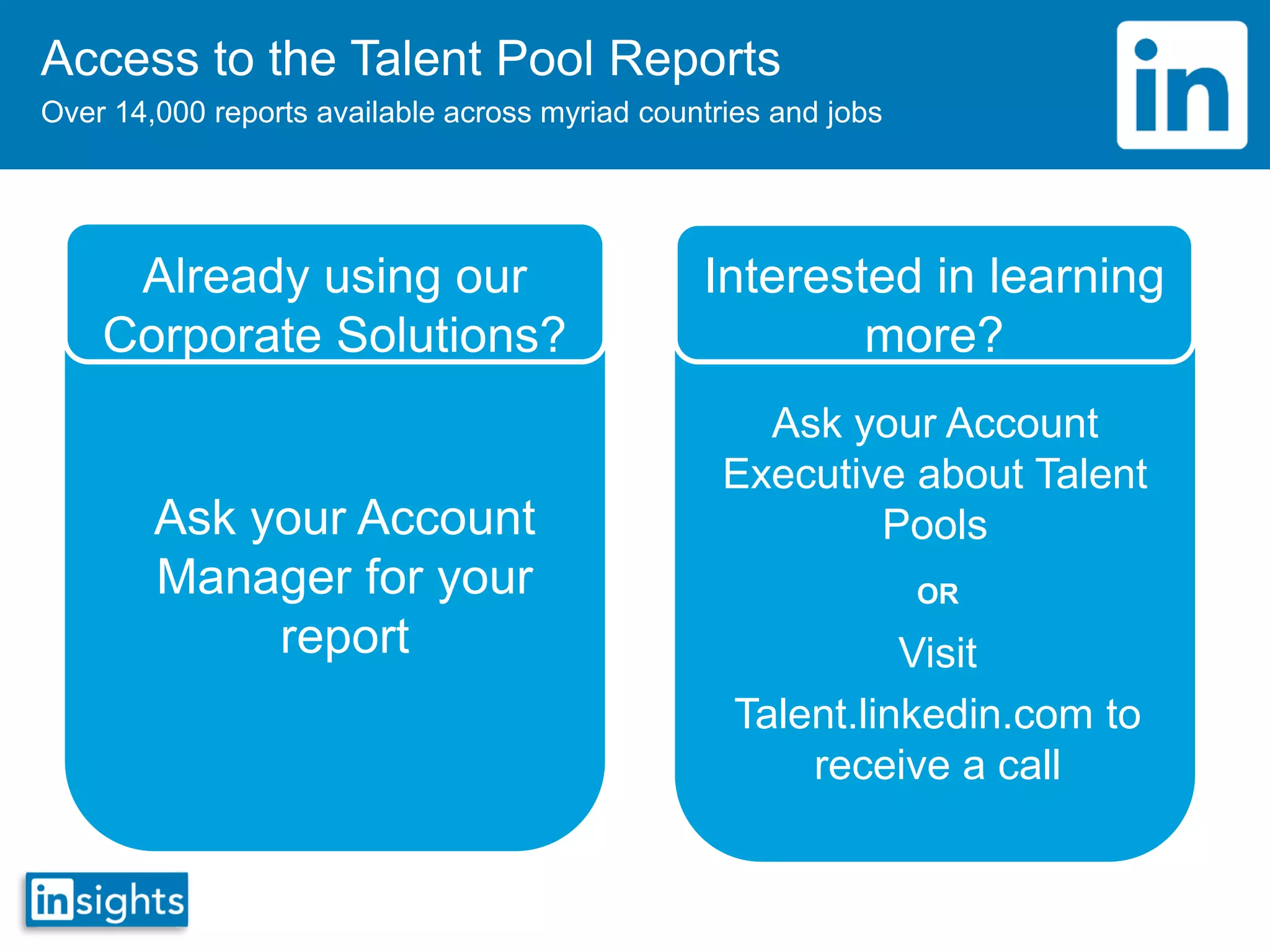 Access to the Talent Pool Reports
Over 14,000 reports available across myriad countries and jobs

in

Already using our Corporate Solutions?

Ask your Account Manager for your report

Interested in learning more?

Ask your Account Executive about Talent Pools

OR

Visit

Talent.linkedin.com to receive a call

insights